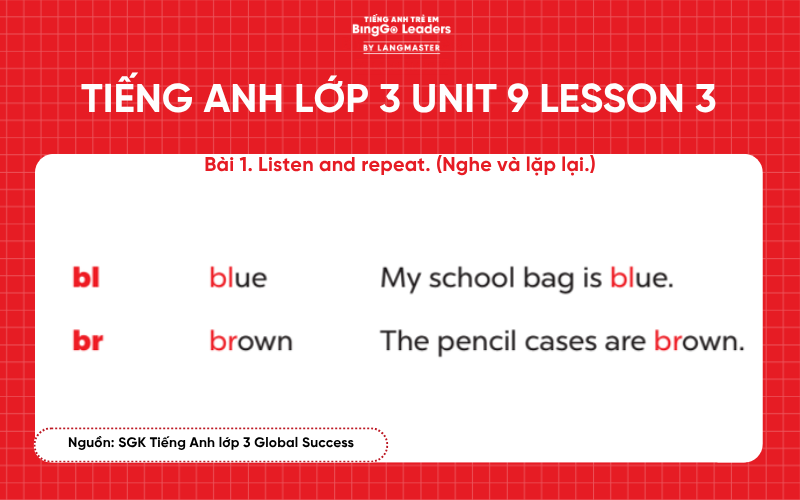 TIẾNG ANH TRẺ EM
BingGo Leaders
BY LANGMASTER

TIẾNG ANH LỚP 3 UNIT 9 LESSON 3

Bài 1. Listen and repeat. (Nghe và lặp lại.)

| bl | blue | My school bag is blue. |
|---|---|---|
| br | brown | The pencil cases are brown. |

Nguồn: SGK Tiếng Anh lớp 3 Global Success